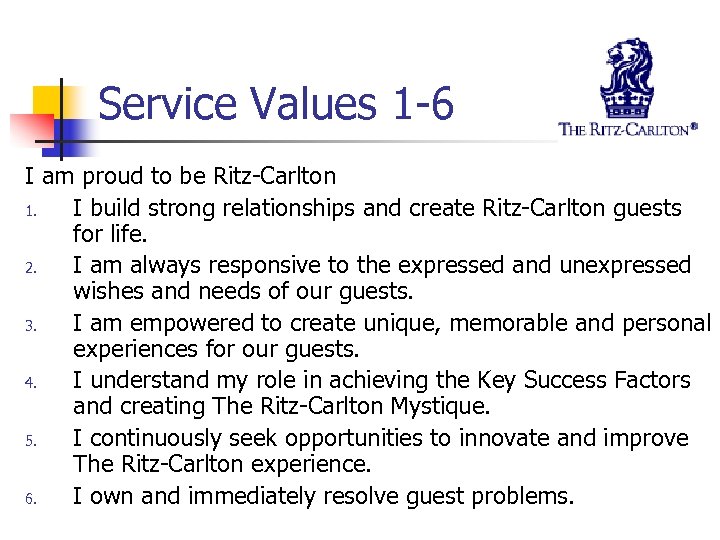 Service Values 1-6

THE RITZ-CARLTON®

I am proud to be Ritz-Carlton

1. I build strong relationships and create Ritz-Carlton guests for life.
2. I am always responsive to the expressed and unexpressed wishes and needs of our guests.
3. I am empowered to create unique, memorable and personal experiences for our guests.
4. I understand my role in achieving the Key Success Factors and creating The Ritz-Carlton Mystique.
5. I continuously seek opportunities to innovate and improve The Ritz-Carlton experience.
6. I own and immediately resolve guest problems.